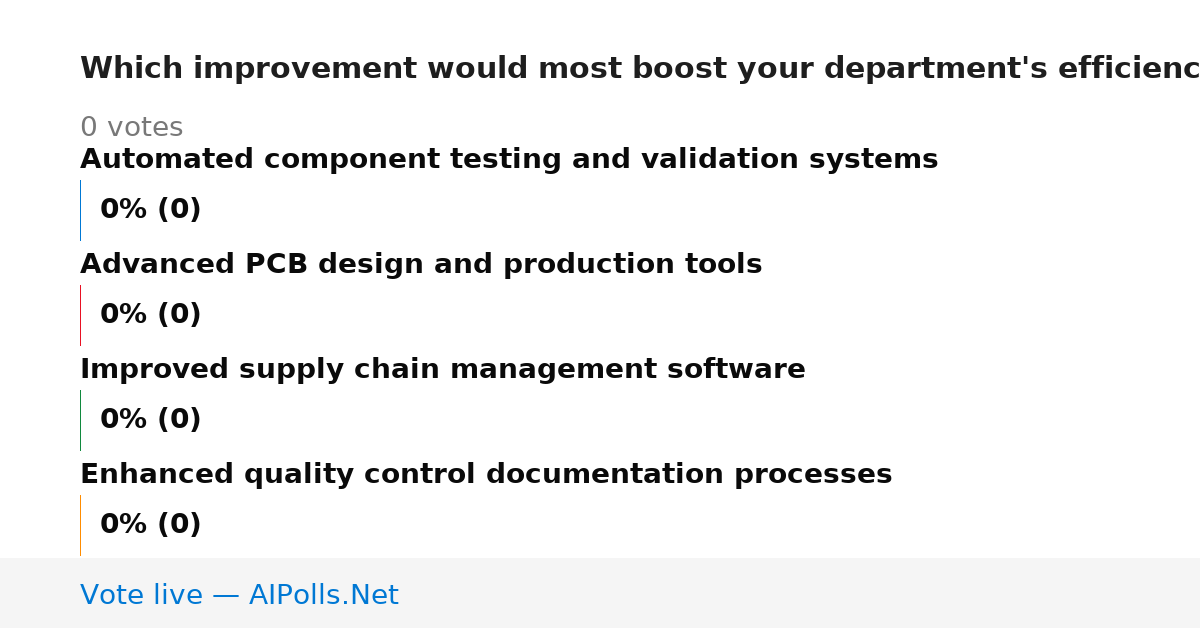 Which improvement would most boost your department's efficienc

0 votes

Automated component testing and validation systems

0% (0)

Advanced PCB design and production tools

0% (0)

Improved supply chain management software

0% (0)

Enhanced quality control documentation processes

0% (0)

Vote live — AIPolls.Net